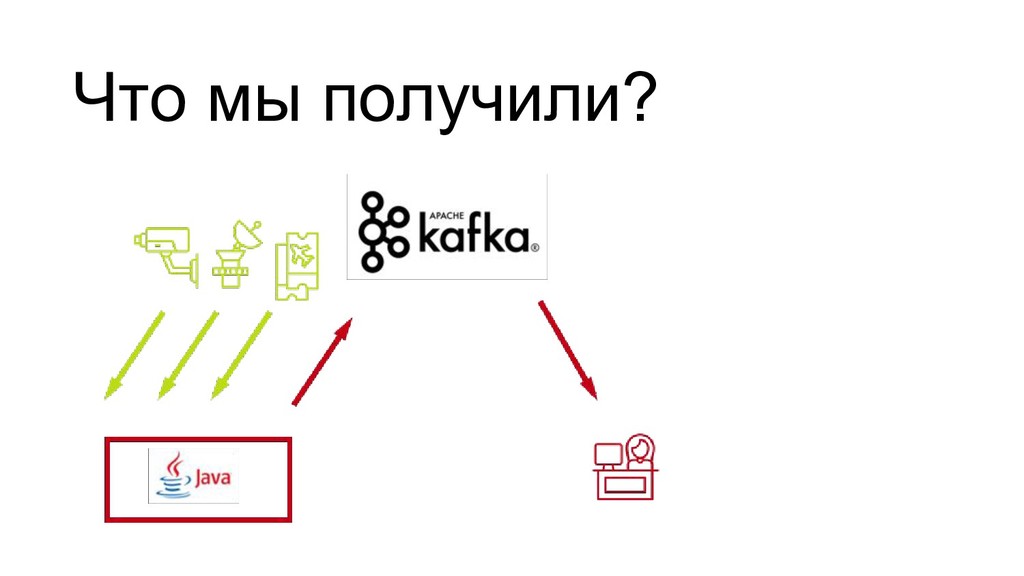 Что мы получили?

APACHE kafka®

Java